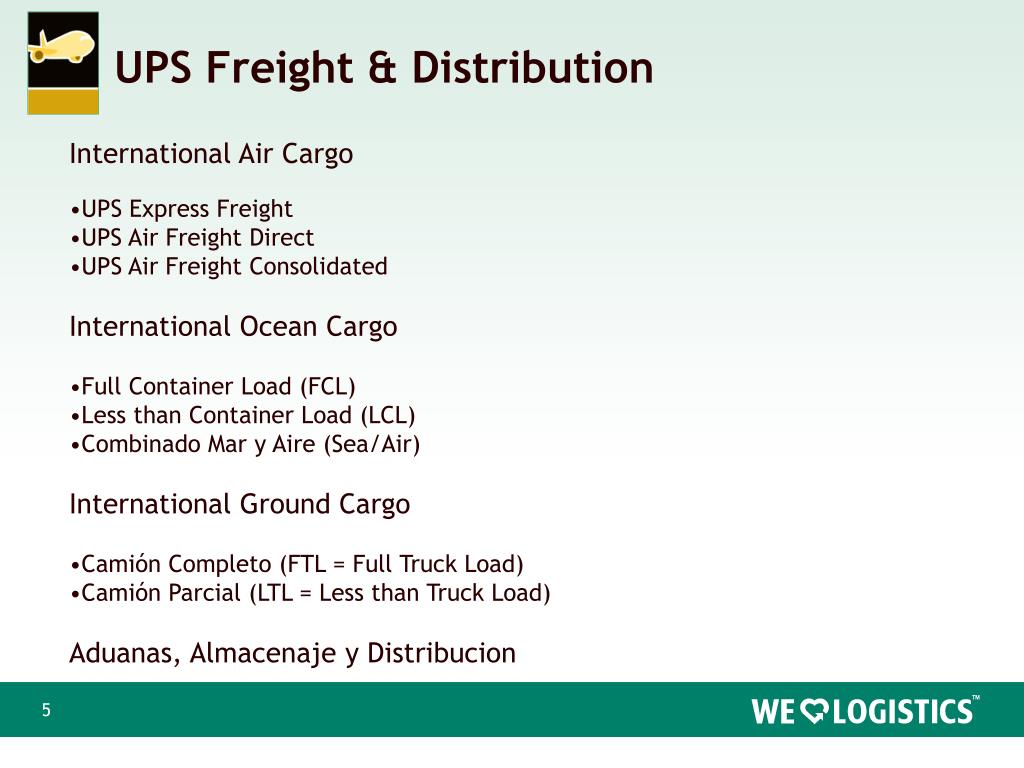 UPS Freight & Distribution

International Air Cargo

•UPS Express Freight
•UPS Air Freight Direct
•UPS Air Freight Consolidated

International Ocean Cargo

•Full Container Load (FCL)
•Less than Container Load (LCL)
•Combinado Mar y Aire (Sea/Air)

International Ground Cargo

•Camión Completo (FTL = Full Truck Load)
•Camión Parcial (LTL = Less than Truck Load)

Aduanas, Almacenaje y Distribucion

5

WE LOGISTICS™